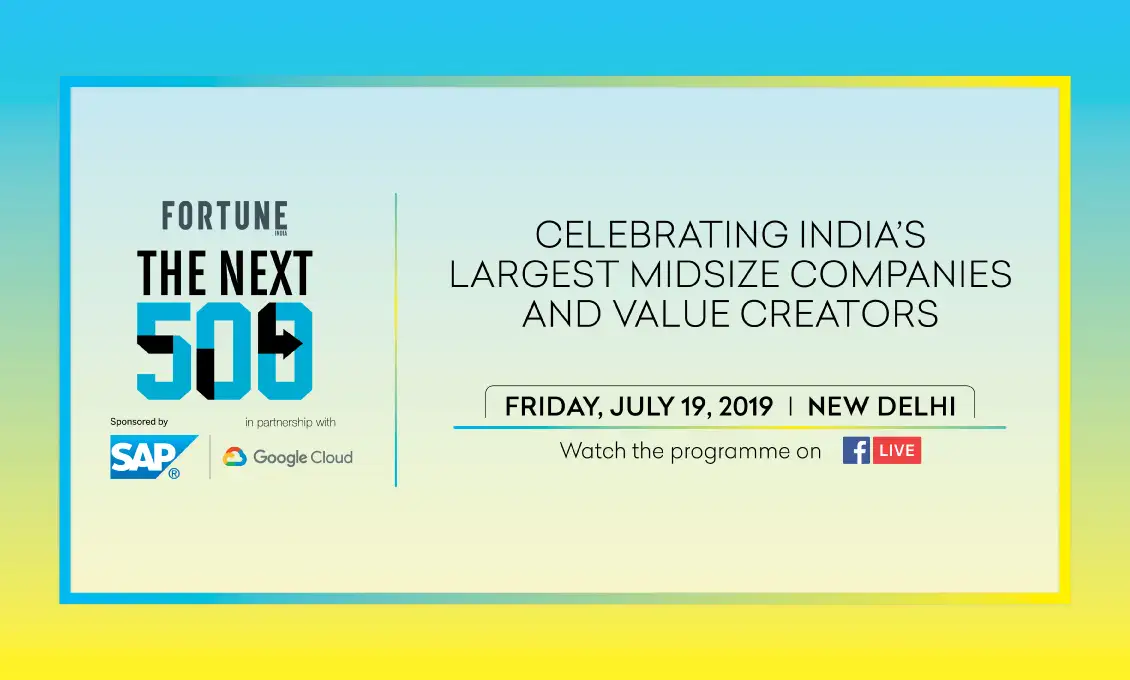 FORTUNE
INDIA
THE NEXT
500

Sponsored by
SAP®

in partnership with
Google Cloud

CELEBRATING INDIA'S LARGEST MIDSIZE COMPANIES AND VALUE CREATORS

FRIDAY, JULY 19, 2019 | NEW DELHI

Watch the programme on f LIVE